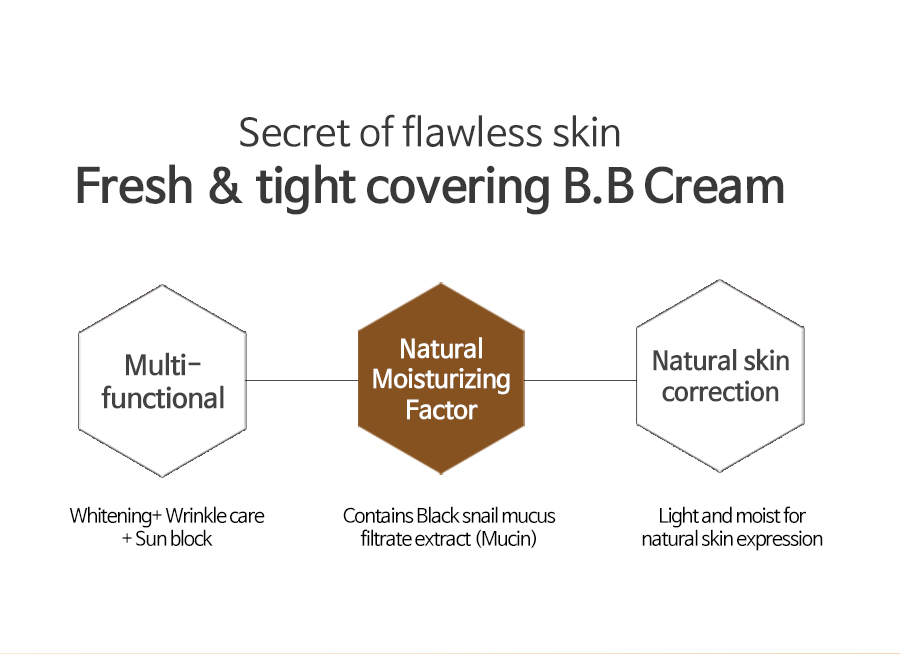 Secret of flawless skin
Fresh & tight covering B.B Cream

Multi-functional

Natural Moisturizing Factor

Natural skin correction

Whitening+ Wrinkle care + Sun block

Contains Black snail mucus filtrate extract (Mucin)

Light and moist for natural skin expression